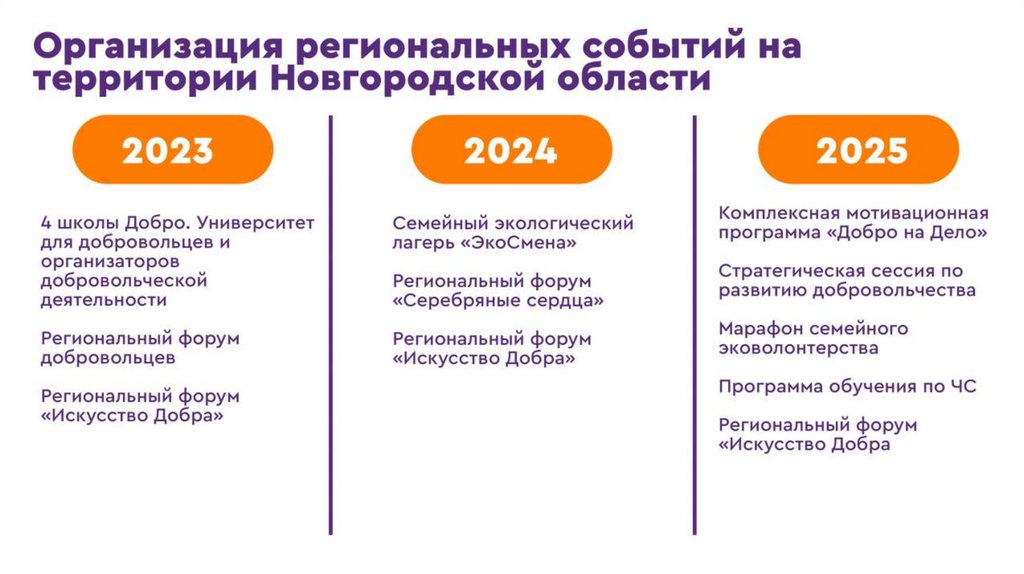 Организация региональных событий на территории Новгородской области

2023

4 школы Добро. Университет для добровольцев и организаторов добровольческой деятельности

Региональный форум добровольцев

Региональный форум «Искусство Добра»

2024

Семейный экологический лагерь «ЭкоСмена»

Региональный форум «Серебряные сердца»

Региональный форум «Искусство Добра»

2025

Комплексная мотивационная программа «Добро на Дело»

Стратегическая сессия по развитию добровольчества

Марафон семейного эковолонтерства

Программа обучения по ЧС

Региональный форум «Искусство Добра